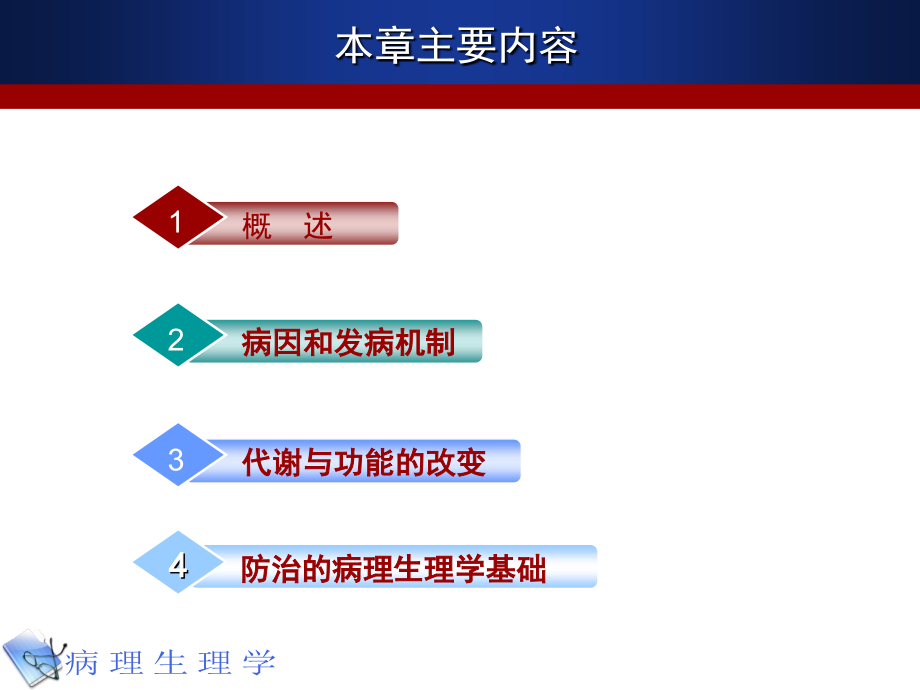 本章主要内容

1 概 述

2 病因和发病机制

3 代谢与功能的改变

4 防治的病理生理学基础

病 理 生 理 学